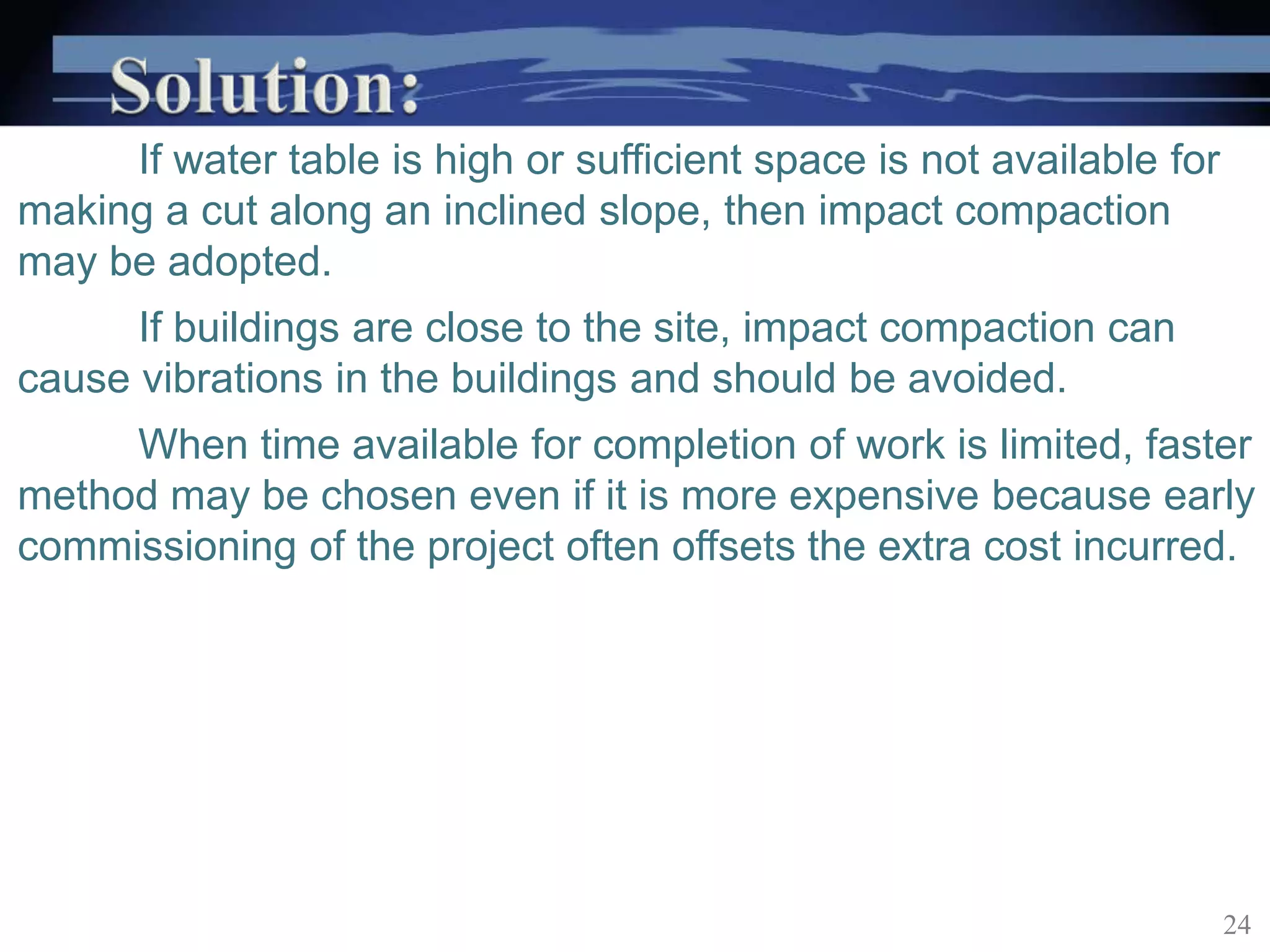 Solution:

If water table is high or sufficient space is not available for making a cut along an inclined slope, then impact compaction may be adopted.

If buildings are close to the site, impact compaction can cause vibrations in the buildings and should be avoided.

When time available for completion of work is limited, faster method may be chosen even if it is more expensive because early commissioning of the project often offsets the extra cost incurred.

24